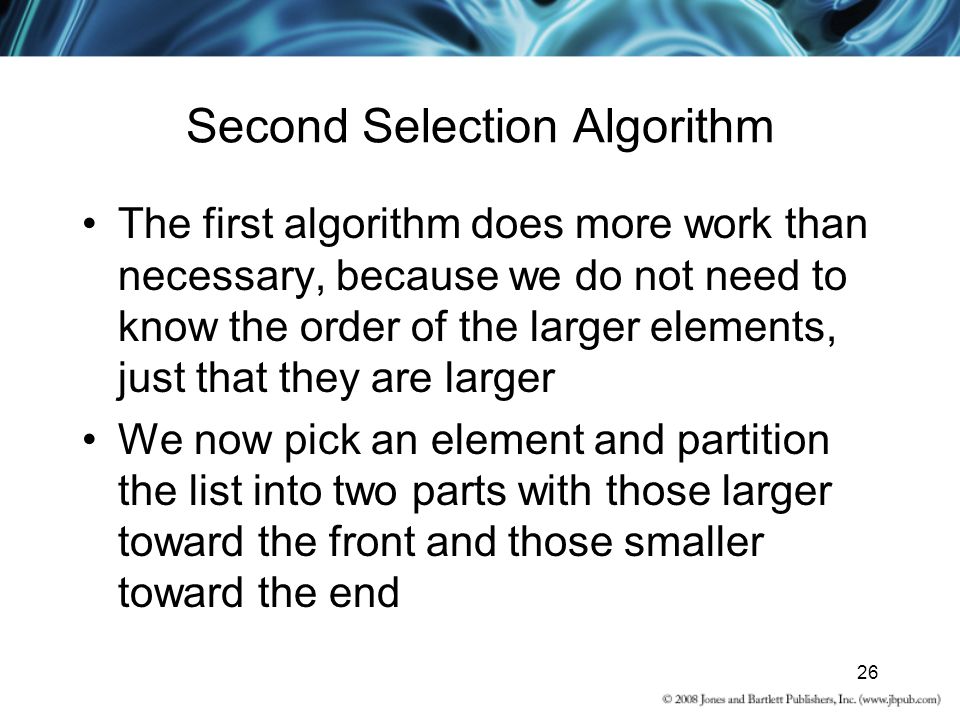 Second Selection Algorithm

• The first algorithm does more work than necessary, because we do not need to know the order of the larger elements, just that they are larger

• We now pick an element and partition the list into two parts with those larger toward the front and those smaller toward the end

26

© 2008 Jones and Bartlett Publishers, Inc. (www.jbpub.com)